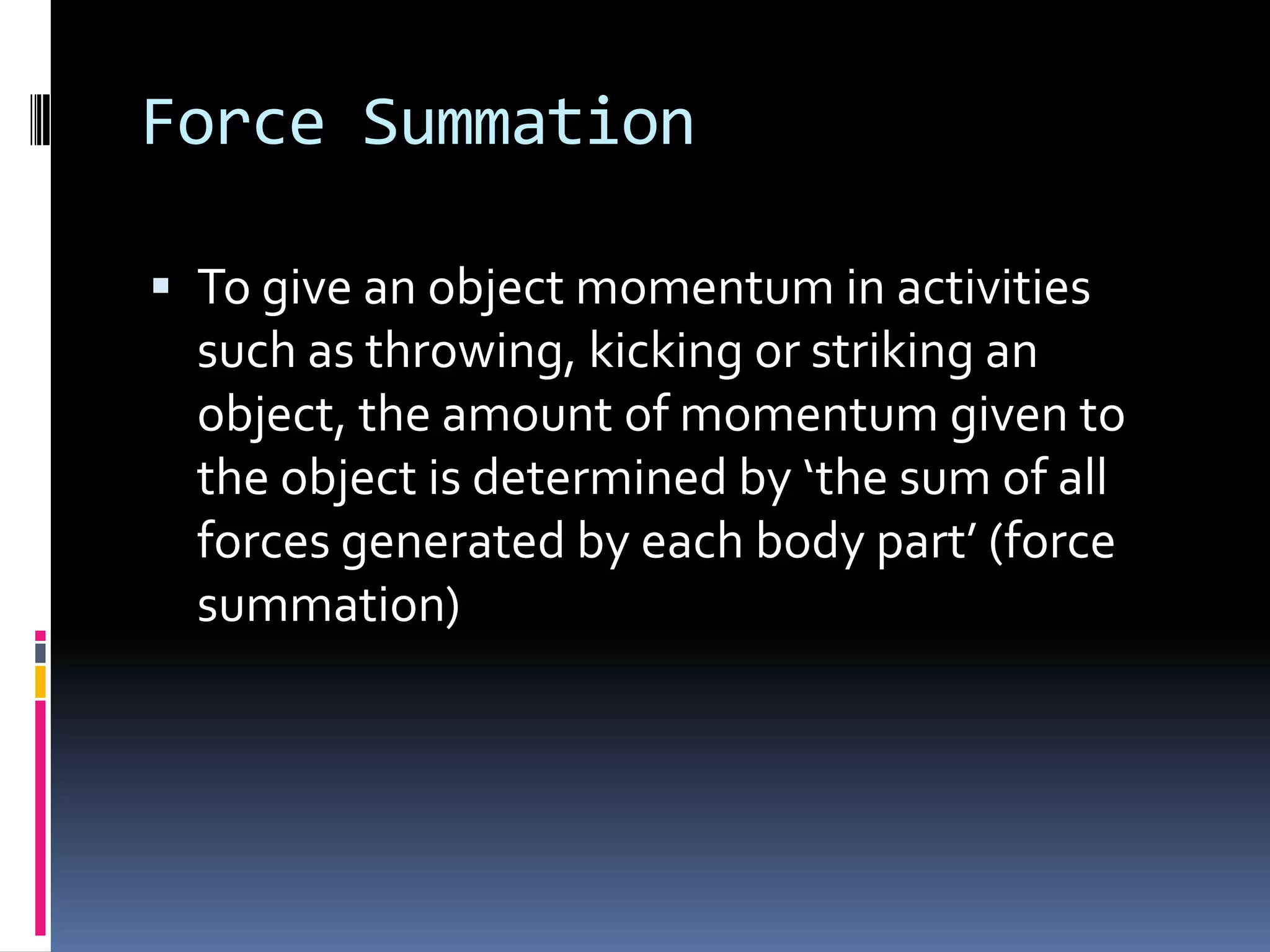 Force Summation

▪ To give an object momentum in activities such as throwing, kicking or striking an object, the amount of momentum given to the object is determined by ‘the sum of all forces generated by each body part’ (force summation)